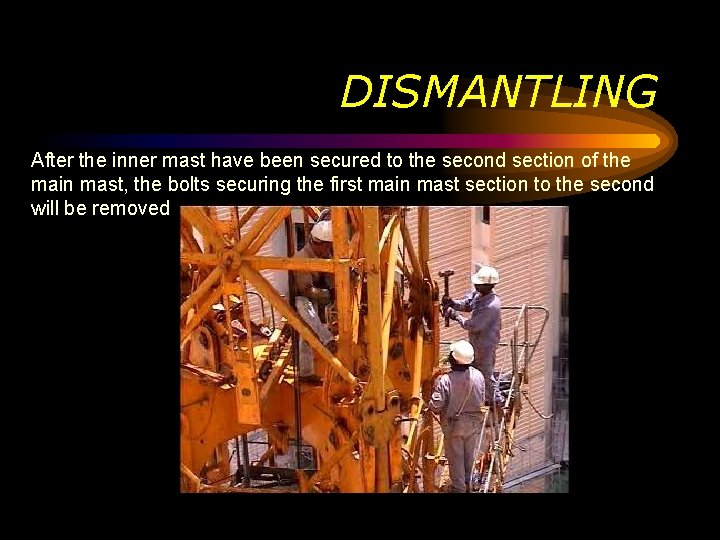 DISMANTLING

After the inner mast have been secured to the second section of the main mast, the bolts securing the first main mast section to the second will be removed